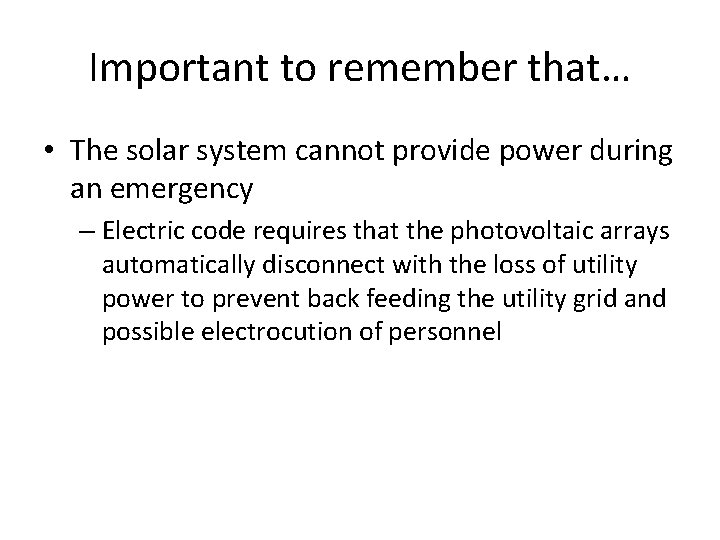 Important to remember that…

• The solar system cannot provide power during an emergency

– Electric code requires that the photovoltaic arrays automatically disconnect with the loss of utility power to prevent back feeding the utility grid and possible electrocution of personnel